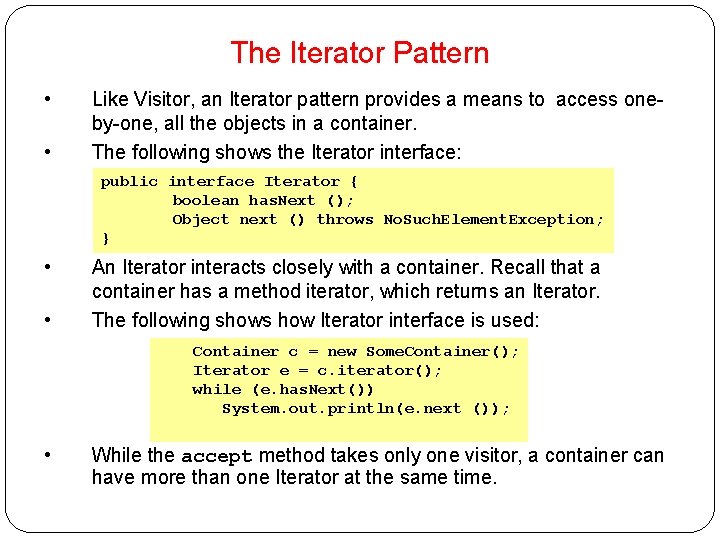 The Iterator Pattern

• Like Visitor, an Iterator pattern provides a means to access one-by-one, all the objects in a container.

• The following shows the Iterator interface:

public interface Iterator {
        boolean hasNext ();
        Object next () throws NoSuchElementException;
}

• An Iterator interacts closely with a container. Recall that a container has a method iterator, which returns an Iterator.

• The following shows how Iterator interface is used:

Container c = new SomeContainer();
Iterator e = c.iterator();
while (e.hasNext())
    System.out.println(e.next ());

• While the accept method takes only one visitor, a container can have more than one Iterator at the same time.